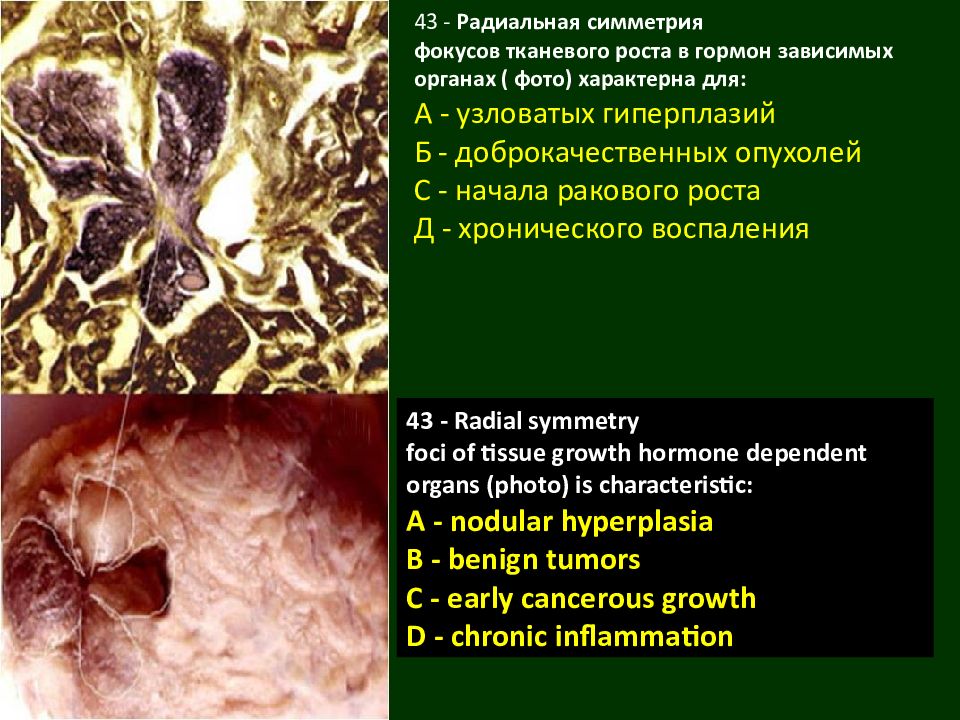 43 - Радиальная симметрия фокусов тканевого роста в гормон зависимых органах ( фото) характерна для:
А - узловатых гиперплазий
Б - доброкачественных опухолей
С - начала ракового роста
Д - хронического воспаления

43 - Radial symmetry foci of tissue growth hormone dependent organs (photo) is characteristic:
A - nodular hyperplasia
B - benign tumors
C - early cancerous growth
D - chronic inflammation